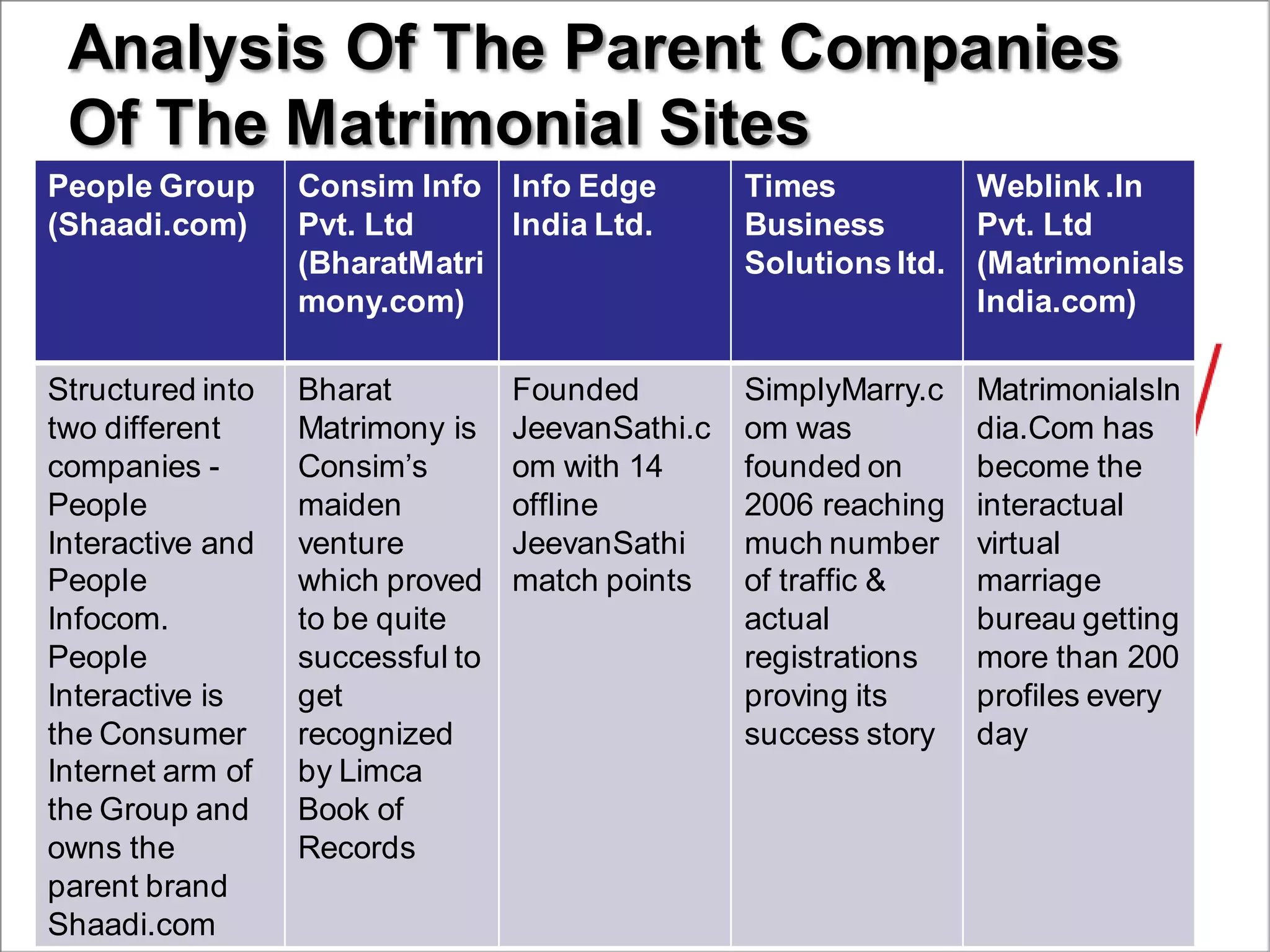 Analysis Of The Parent Companies Of The Matrimonial Sites

| People Group (Shaadi.com) | Consim Info Pvt. Ltd (BharatMatrimony.com) | Info Edge India Ltd. | Times Business Solutions ltd. | Weblink .In Pvt. Ltd (Matrimonials India.com) |
|---|---|---|---|---|
| Structured into two different companies - People Interactive and People Infocom. People Interactive is the Consumer Internet arm of the Group and owns the parent brand Shaadi.com | Bharat Matrimony is Consim's maiden venture which proved to be quite successful to get recognized by Limca Book of Records | Founded JeevanSathi.com with 14 offline JeevanSathi match points | SimplyMarry.com was founded on 2006 reaching much number of traffic & actual registrations proving its success story | MatrimonialsIndia.Com has become the interactual virtual marriage bureau getting more than 200 profiles every day |